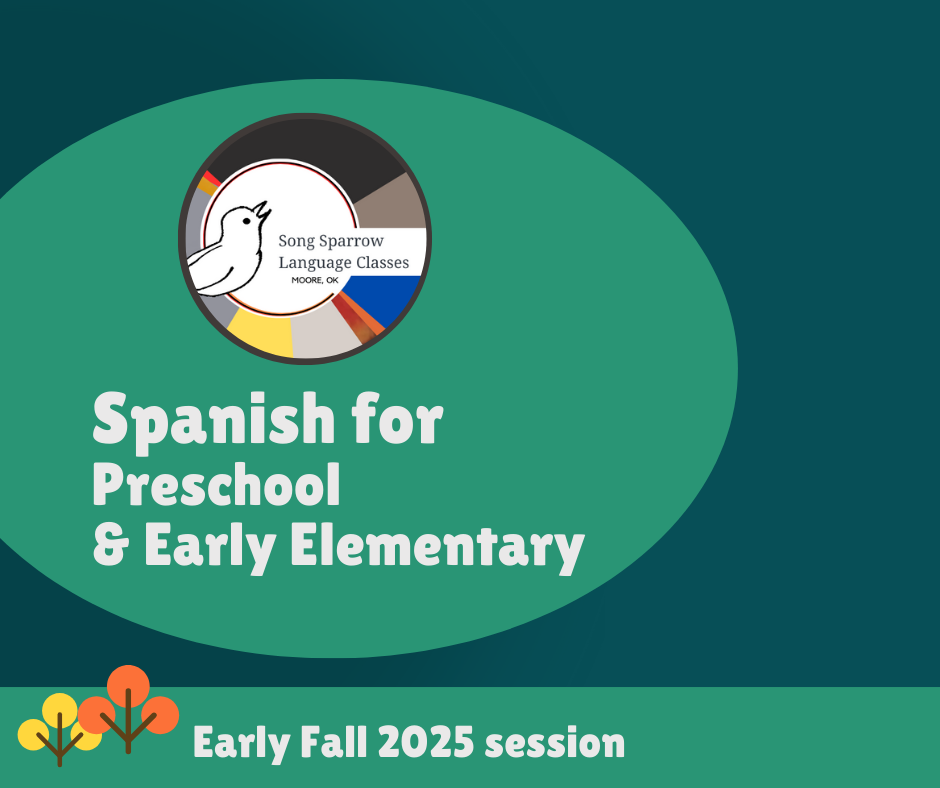 Song Sparrow Language Classes
MOORE, OK

Spanish for Preschool & Early Elementary

Early Fall 2025 session